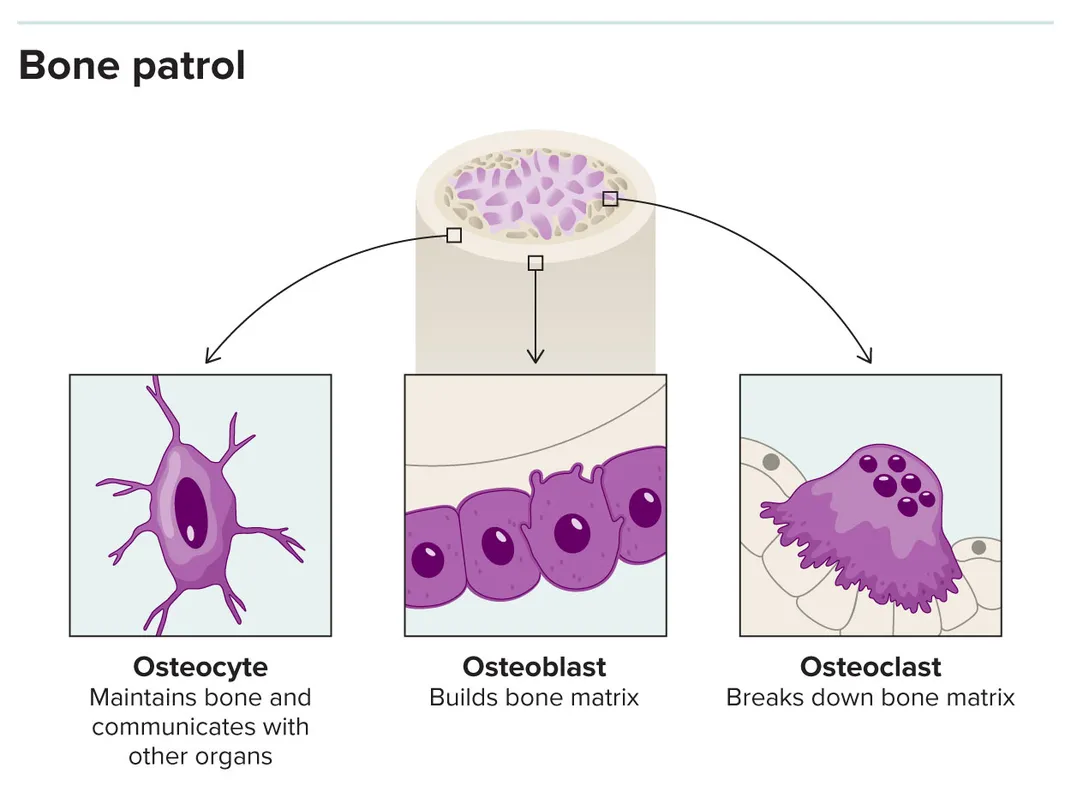 Bone patrol

Osteocyte
Maintains bone and communicates with other organs

Osteoblast
Builds bone matrix

Osteoclast
Breaks down bone matrix